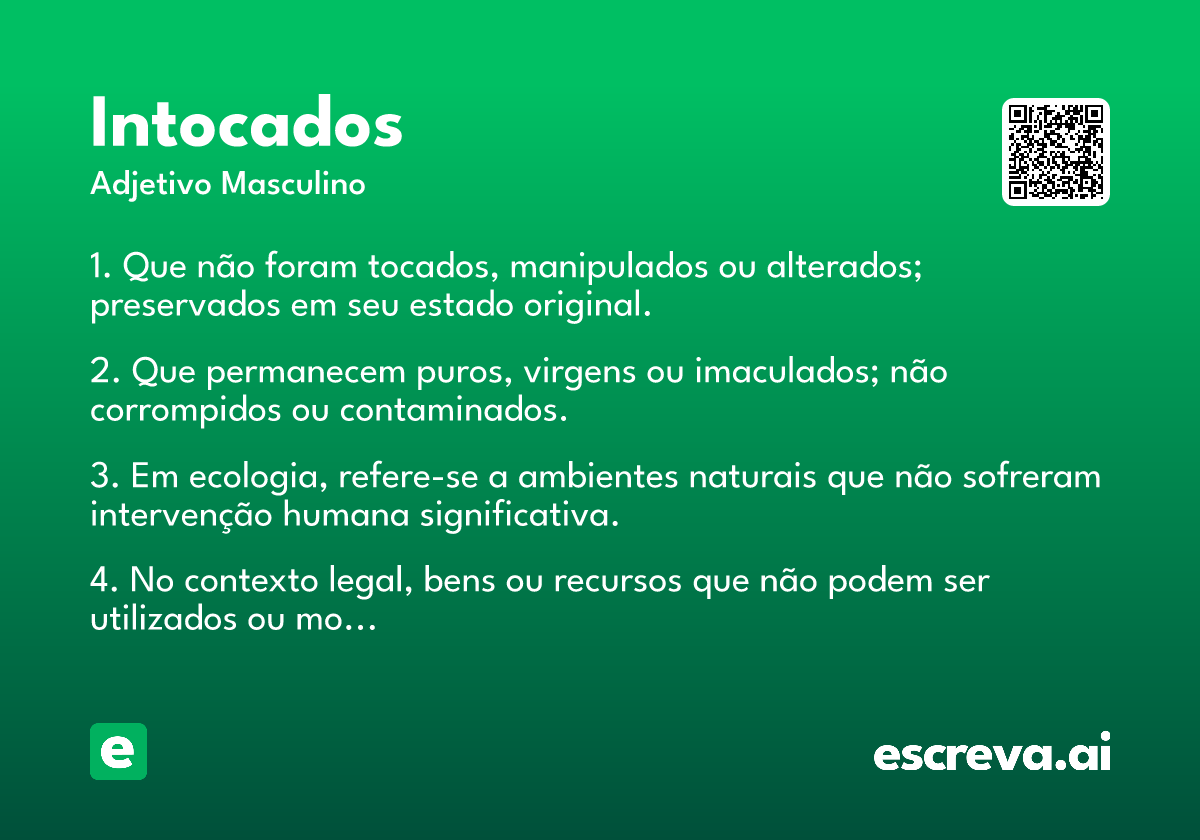 Intocados
Adjetivo Masculino

1. Que não foram tocados, manipulados ou alterados; preservados em seu estado original.

2. Que permanecem puros, virgens ou imaculados; não corrompidos ou contaminados.

3. Em ecologia, refere-se a ambientes naturais que não sofreram intervenção humana significativa.

4. No contexto legal, bens ou recursos que não podem ser utilizados ou mo…

e

escreva.ai